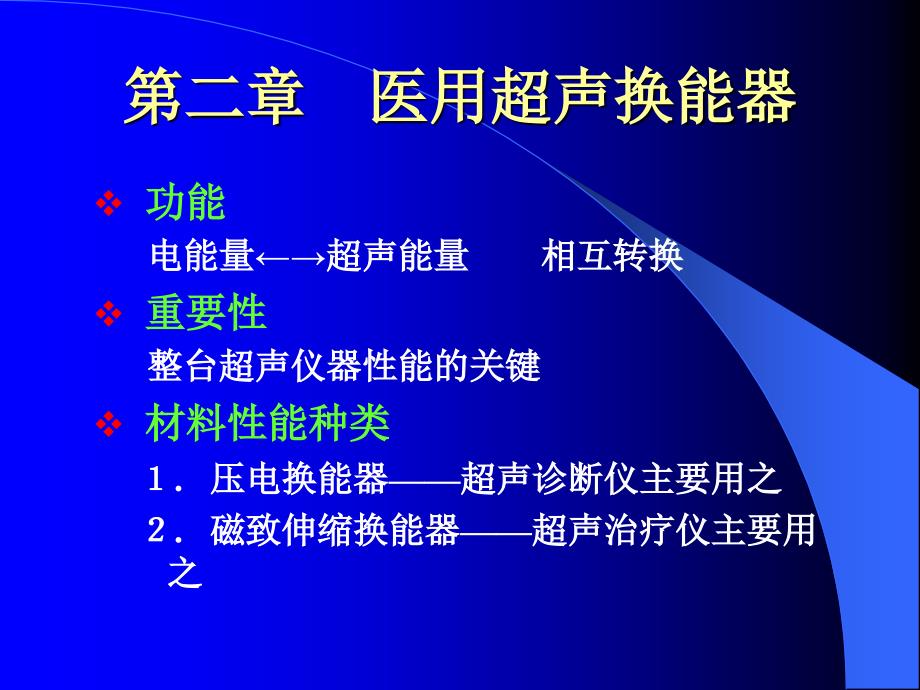 第二章　医用超声换能器

❖ 功能

电能量←→超声能量　　相互转换

❖ 重要性

整台超声仪器性能的关键

❖ 材料性能种类

1. 压电换能器——超声诊断仪主要用之

2. 磁致伸缩换能器——超声治疗仪主要用之